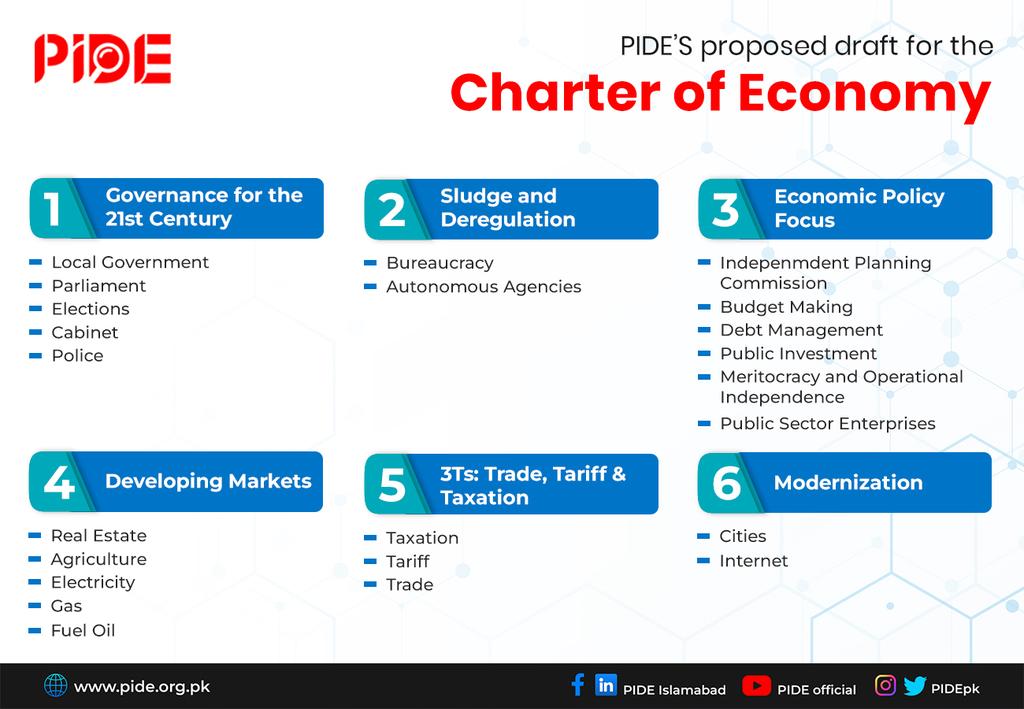 PIDE

PIDE'S proposed draft for the
Charter of Economy

1 Governance for the 21st Century
- Local Government
- Parliament
- Elections
- Cabinet
- Police

2 Sludge and Deregulation
- Bureaucracy
- Autonomous Agencies

3 Economic Policy Focus
- Indepenmdent Planning Commission
- Budget Making
- Debt Management
- Public Investment
- Meritocracy and Operational Independence
- Public Sector Enterprises

4 Developing Markets
- Real Estate
- Agriculture
- Electricity
- Gas
- Fuel Oil

5 3Ts: Trade, Tariff & Taxation
- Taxation
- Tariff
- Trade

6 Modernization
- Cities
- Internet

www.pide.org.pk
PIDE Islamabad
PIDE official
PIDEpk